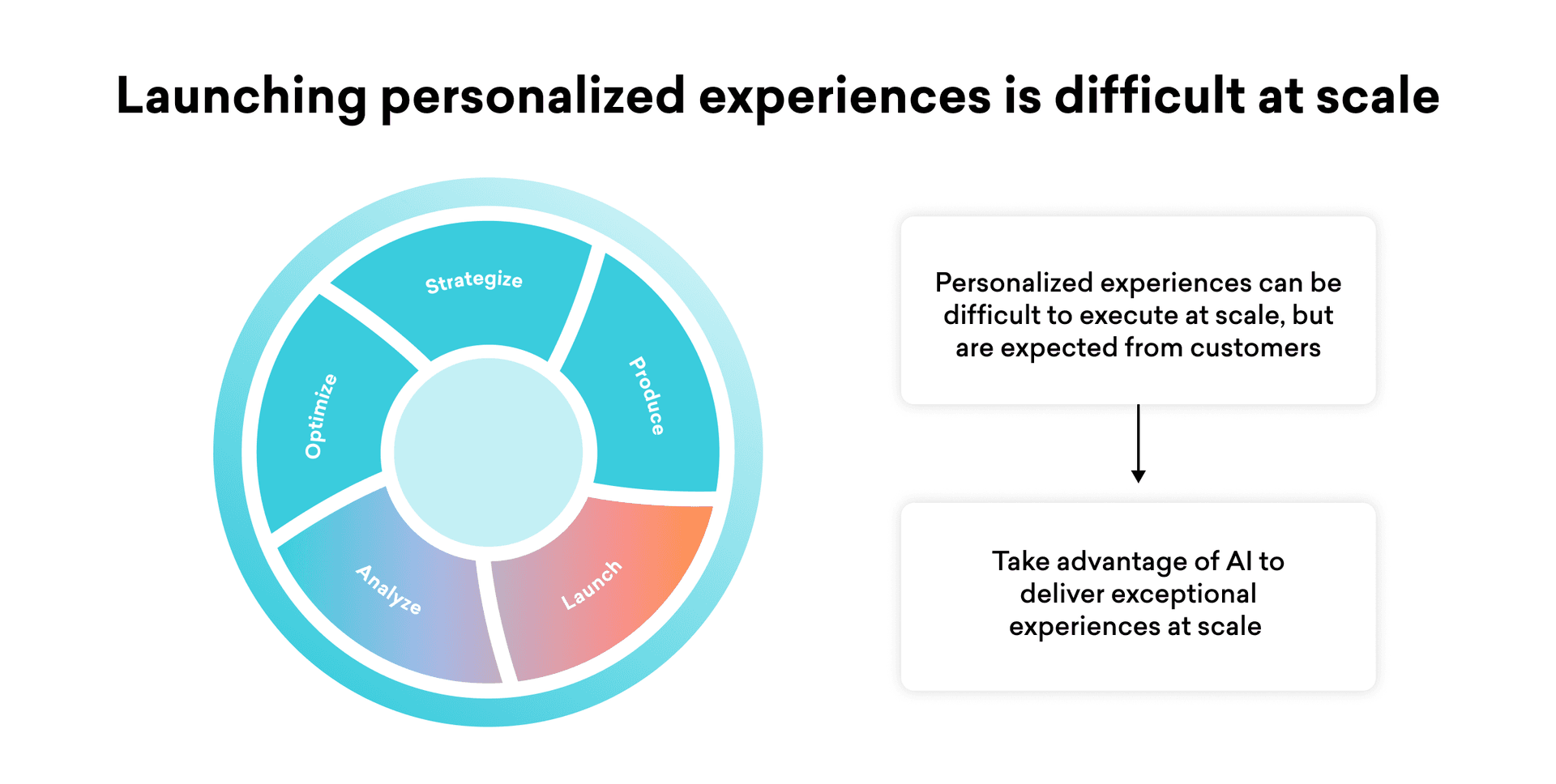 Launching personalized experiences is difficult at scale

Strategize

Produce

Launch

Analyze

Optimize

Personalized experiences can be difficult to execute at scale, but are expected from customers

Take advantage of AI to deliver exceptional experiences at scale